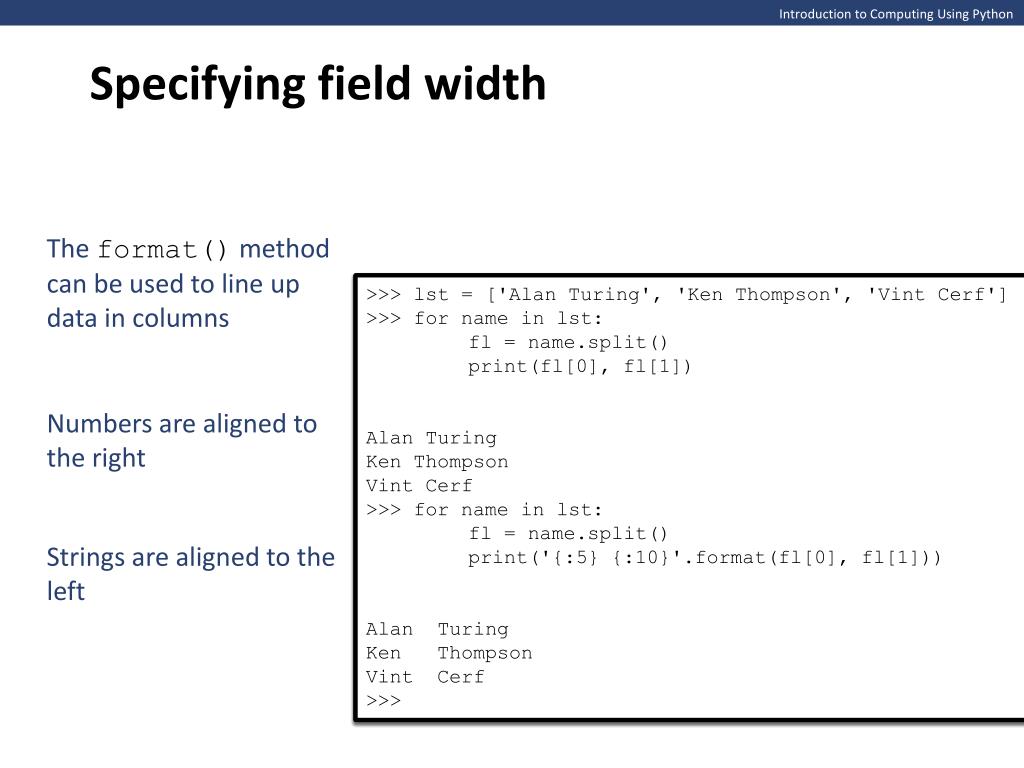 Introduction to Computing Using Python

Specifying field width

The format() method can be used to line up data in columns

Numbers are aligned to the right

Strings are aligned to the left

>>> lst = ['Alan Turing', 'Ken Thompson', 'Vint Cerf']
>>> for name in lst:
        fl = name.split()
        print(fl[0], fl[1])


Alan Turing
Ken Thompson
Vint Cerf
>>> for name in lst:
        fl = name.split()
        print('{:5} {:10}'.format(fl[0], fl[1]))


Alan  Turing
Ken   Thompson
Vint  Cerf
>>>